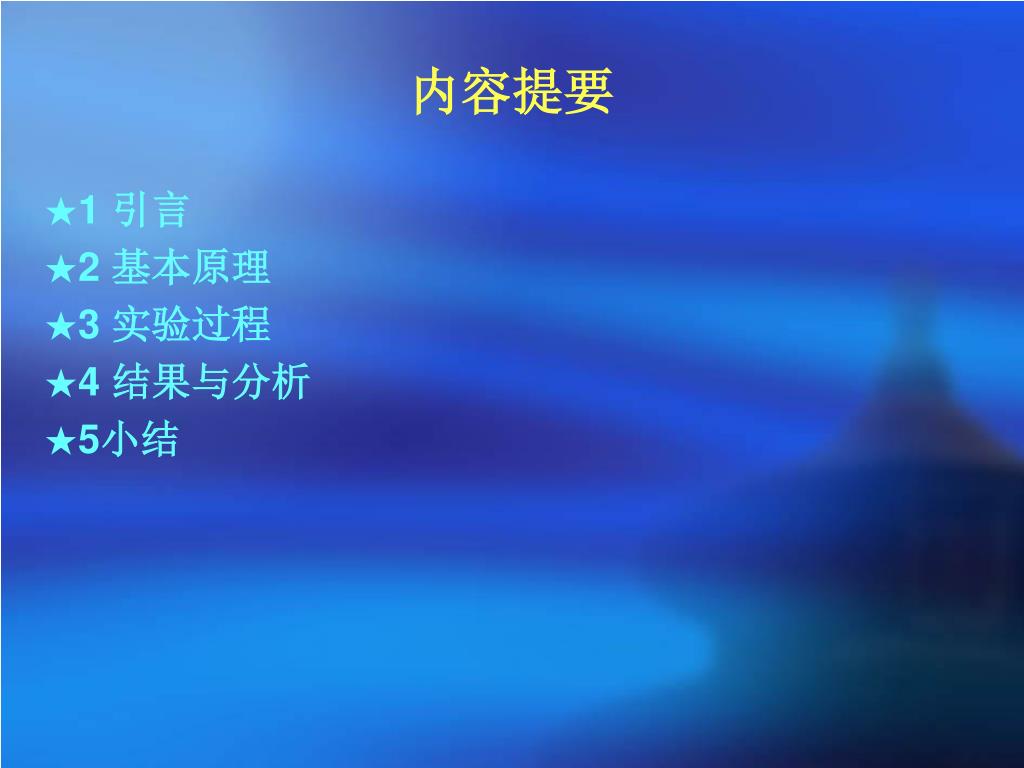 内容提要

★1 引言
★2 基本原理
★3 实验过程
★4 结果与分析
★5小结